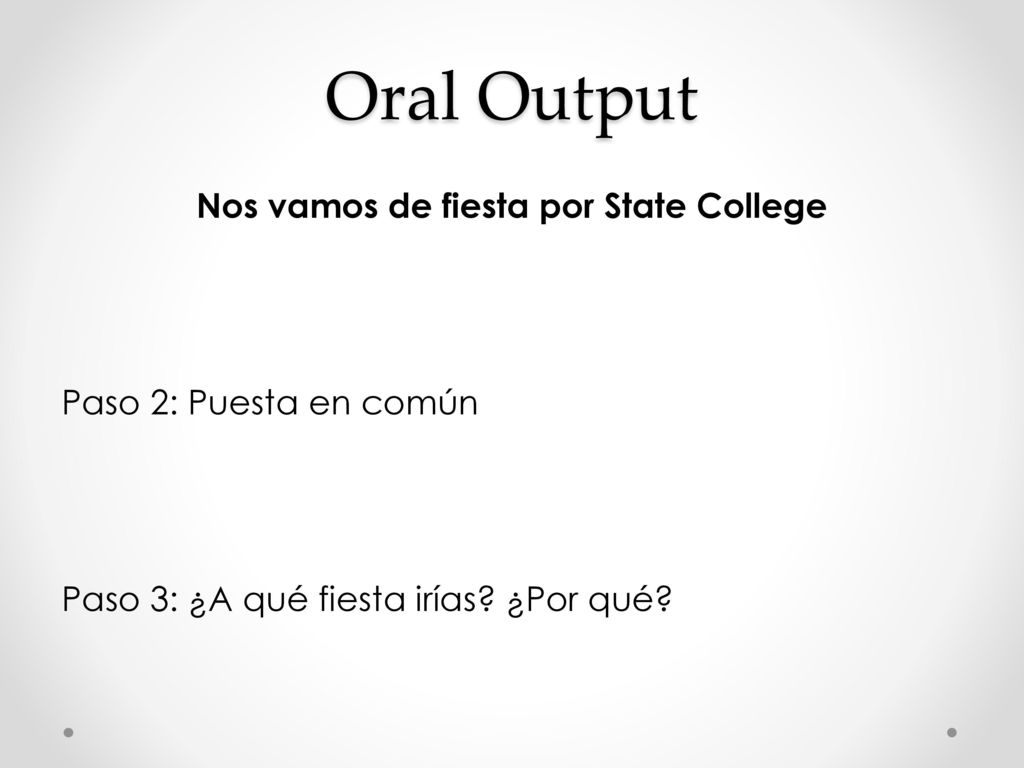 Oral Output

Nos vamos de fiesta por State College

Paso 2: Puesta en común

Paso 3: ¿A qué fiesta irías? ¿Por qué?